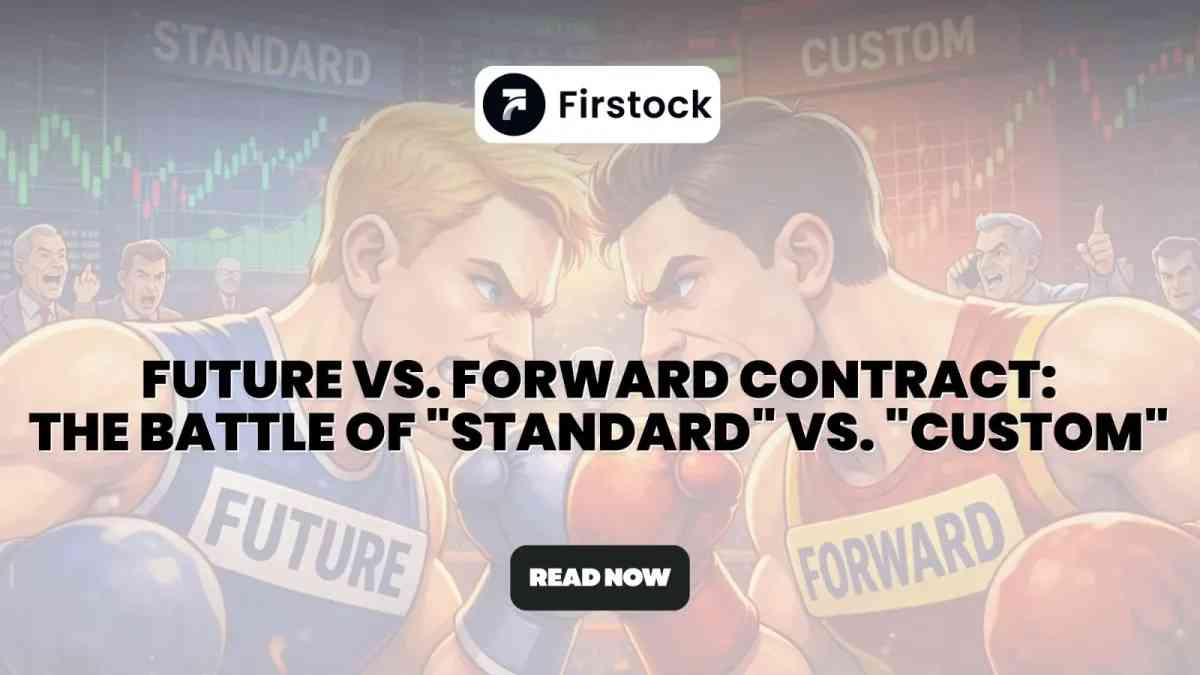 STANDARD

CUSTOM

Firstock

FUTURE VS. FORWARD CONTRACT: THE BATTLE OF "STANDARD" VS. "CUSTOM"

FUTURE

FORWARD

READ NOW